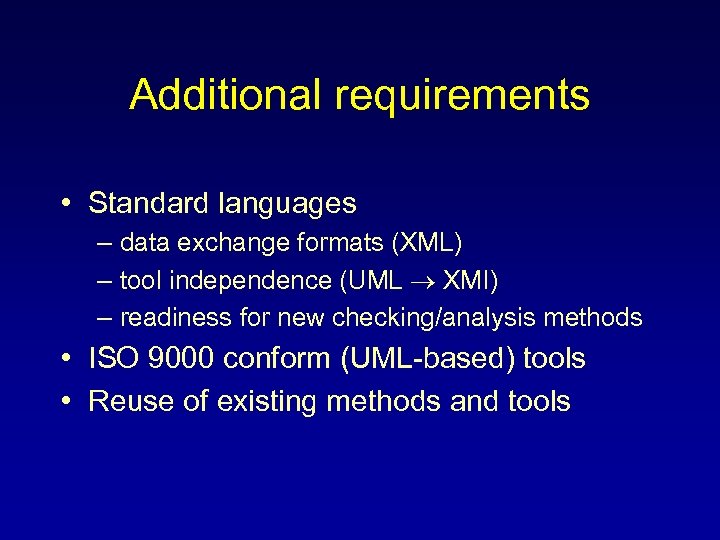 Additional requirements

• Standard languages
– data exchange formats (XML)
– tool independence (UML $\rightarrow$ XMI)
– readiness for new checking/analysis methods
• ISO 9000 conform (UML-based) tools
• Reuse of existing methods and tools